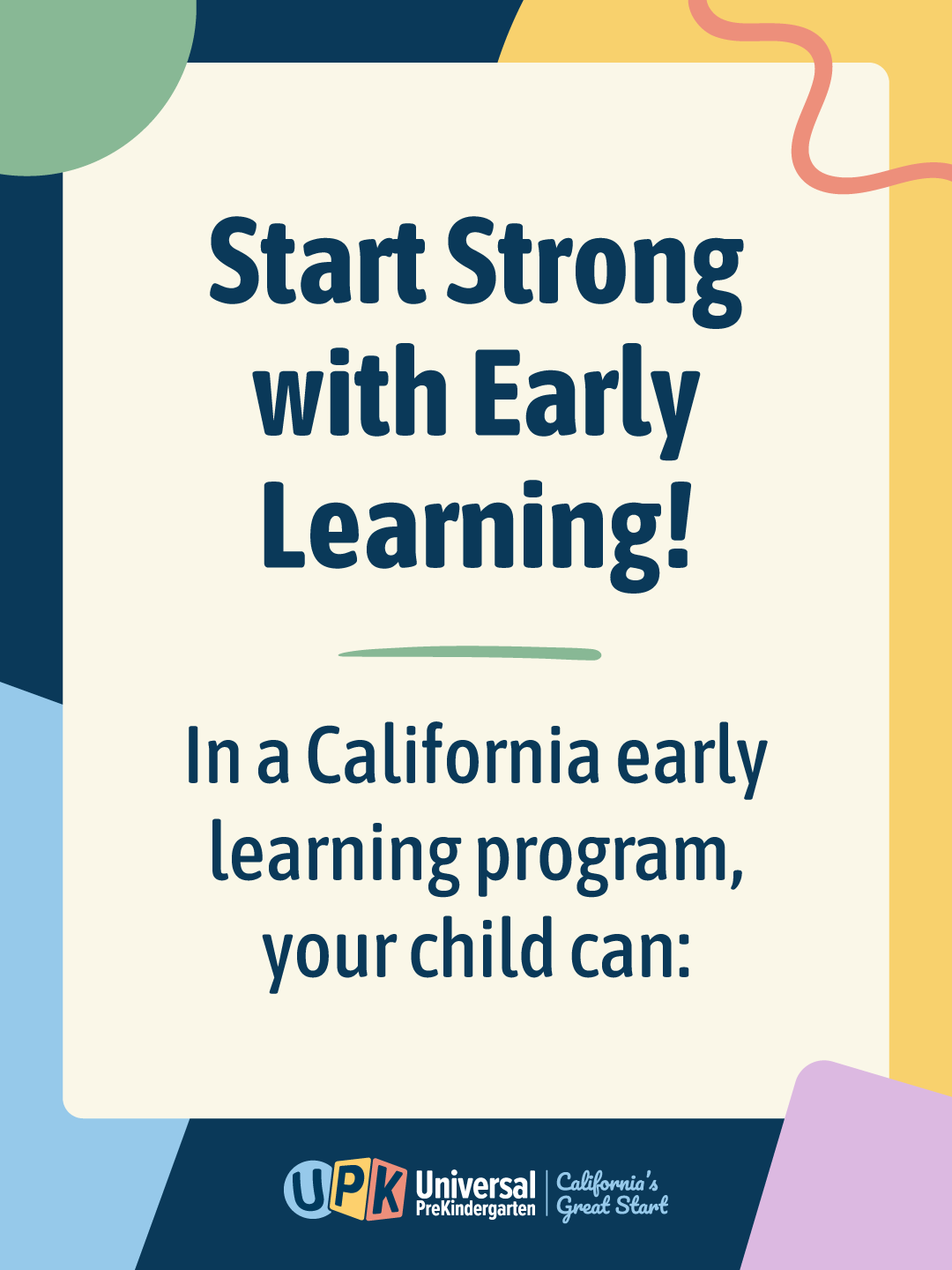 Start Strong with Early Learning!

In a California early learning program, your child can:

UPK Universal PreKindergarten | California's Great Start